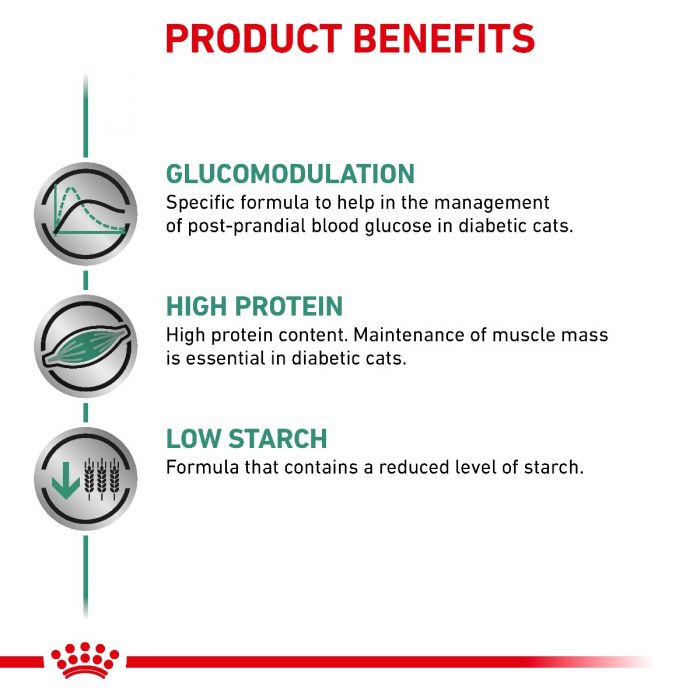 PRODUCT BENEFITS

GLUCOMODULATION
Specific formula to help in the management of post-prandial blood glucose in diabetic cats.

HIGH PROTEIN
High protein content. Maintenance of muscle mass is essential in diabetic cats.

LOW STARCH
Formula that contains a reduced level of starch.